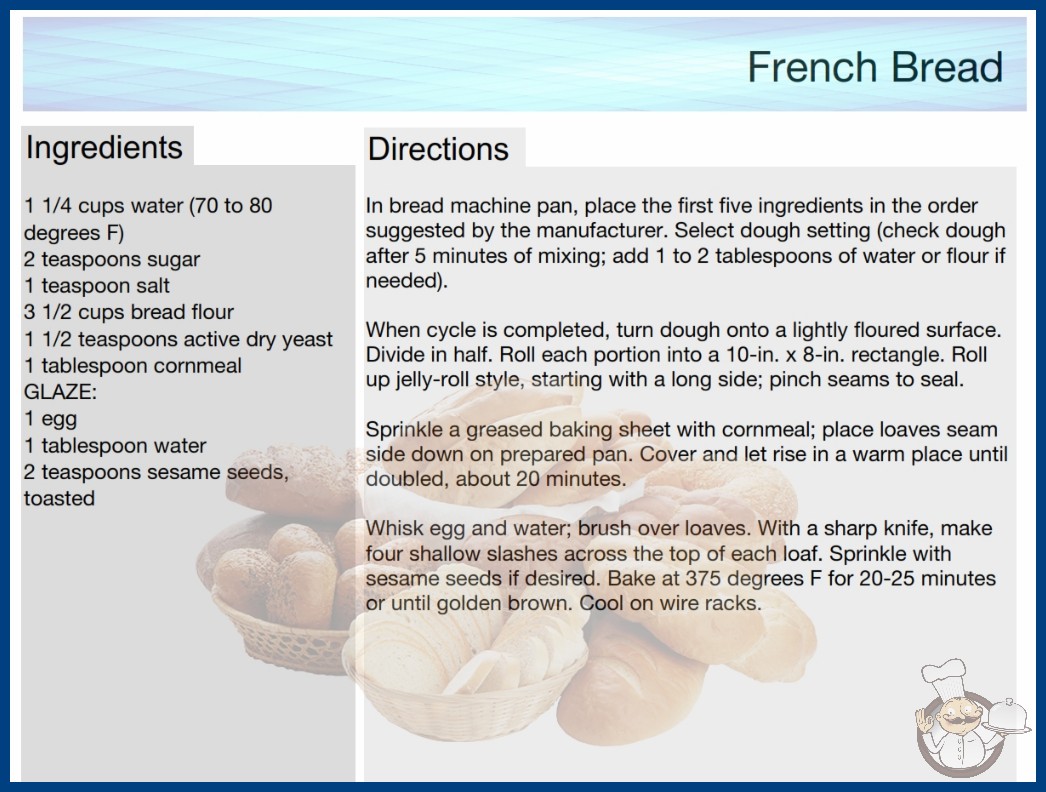 French Bread

Ingredients

1 1/4 cups water (70 to 80 degrees F)
2 teaspoons sugar
1 teaspoon salt
3 1/2 cups bread flour
1 1/2 teaspoons active dry yeast
1 tablespoon cornmeal
GLAZE:
1 egg
1 tablespoon water
2 teaspoons sesame seeds, toasted

Directions

In bread machine pan, place the first five ingredients in the order suggested by the manufacturer. Select dough setting (check dough after 5 minutes of mixing; add 1 to 2 tablespoons of water or flour if needed).

When cycle is completed, turn dough onto a lightly floured surface. Divide in half. Roll each portion into a 10-in. x 8-in. rectangle. Roll up jelly-roll style, starting with a long side; pinch seams to seal.

Sprinkle a greased baking sheet with cornmeal; place loaves seam side down on prepared pan. Cover and let rise in a warm place until doubled, about 20 minutes.

Whisk egg and water; brush over loaves. With a sharp knife, make four shallow slashes across the top of each loaf. Sprinkle with sesame seeds if desired. Bake at 375 degrees F for 20-25 minutes or until golden brown. Cool on wire racks.